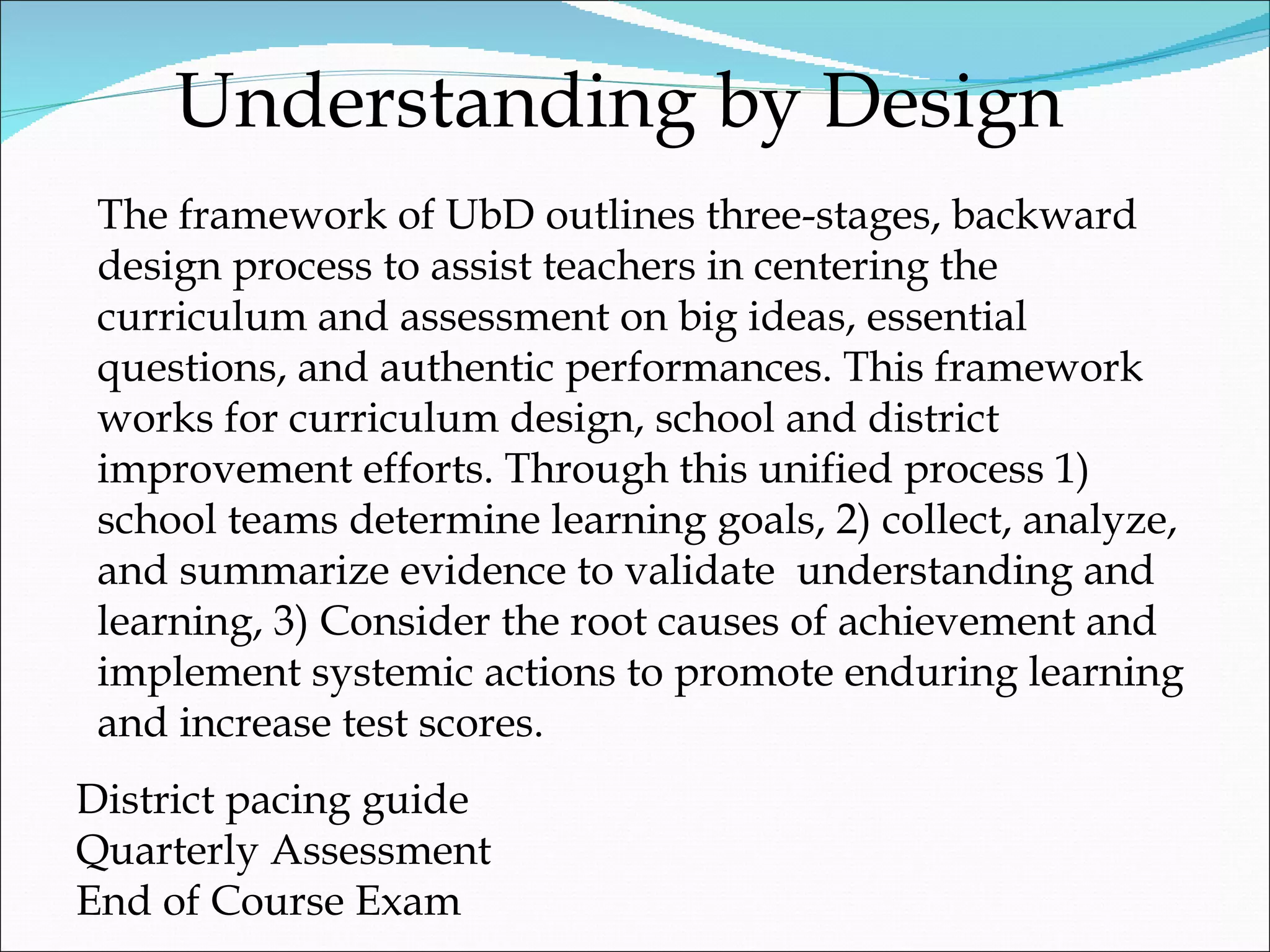 Understanding by Design

The framework of UbD outlines three-stages, backward design process to assist teachers in centering the curriculum and assessment on big ideas, essential questions, and authentic performances. This framework works for curriculum design, school and district improvement efforts. Through this unified process 1) school teams determine learning goals, 2) collect, analyze, and summarize evidence to validate understanding and learning, 3) Consider the root causes of achievement and implement systemic actions to promote enduring learning and increase test scores.

District pacing guide
Quarterly Assessment
End of Course Exam